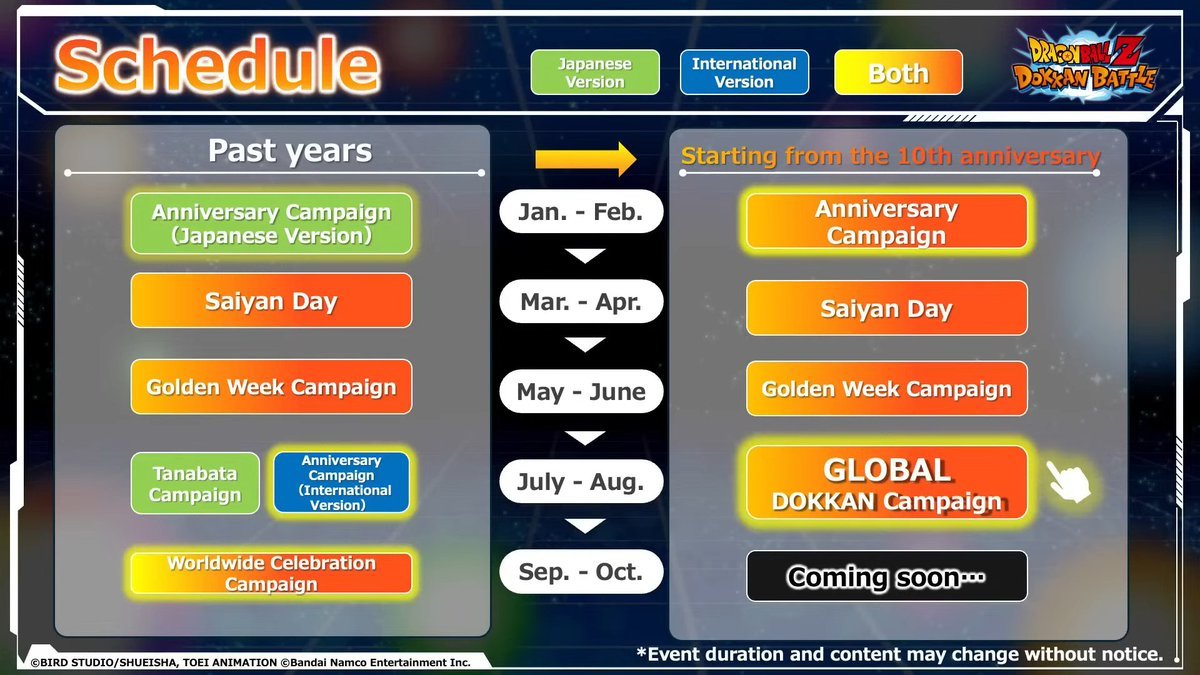 Schedule

Japanese Version

International Version

Both

DRAGON BALL Z DOKKAN BATTLE

Past years

Anniversary Campaign (Japanese Version)

Saiyan Day

Golden Week Campaign

Tanabata Campaign

Anniversary Campaign (International Version)

Worldwide Celebration Campaign

Jan. - Feb.

Mar. - Apr.

May - June

July - Aug.

Sep. - Oct.

Starting from the 10th anniversary

Anniversary Campaign

Saiyan Day

Golden Week Campaign

GLOBAL DOKKAN Campaign

Coming soon…

©BIRD STUDIO/SHUEISHA, TOEI ANIMATION ©Bandai Namco Entertainment Inc.

*Event duration and content may change without notice.